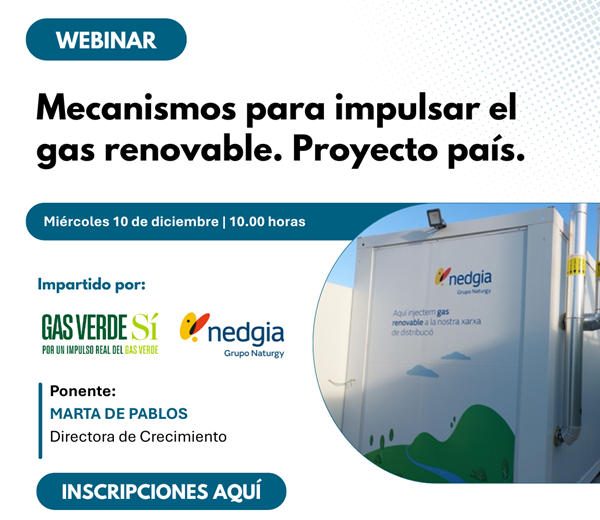 WEBINAR

Mecanismos para impulsar el gas renovable. Proyecto país.

Miércoles 10 de diciembre | 10.00 horas

Impartido por:

GAS VERDE SÍ
POR UN IMPULSO REAL DEL GAS VERDE

nedgia
Grupo Naturgy

Ponente:
MARTA DE PABLOS
Directora de Crecimiento

INSCRIPCIONES AQUÍ

nedgia
Grupo Naturgy

Aquí injectem gas renovable a la nostra xarxa de distribució